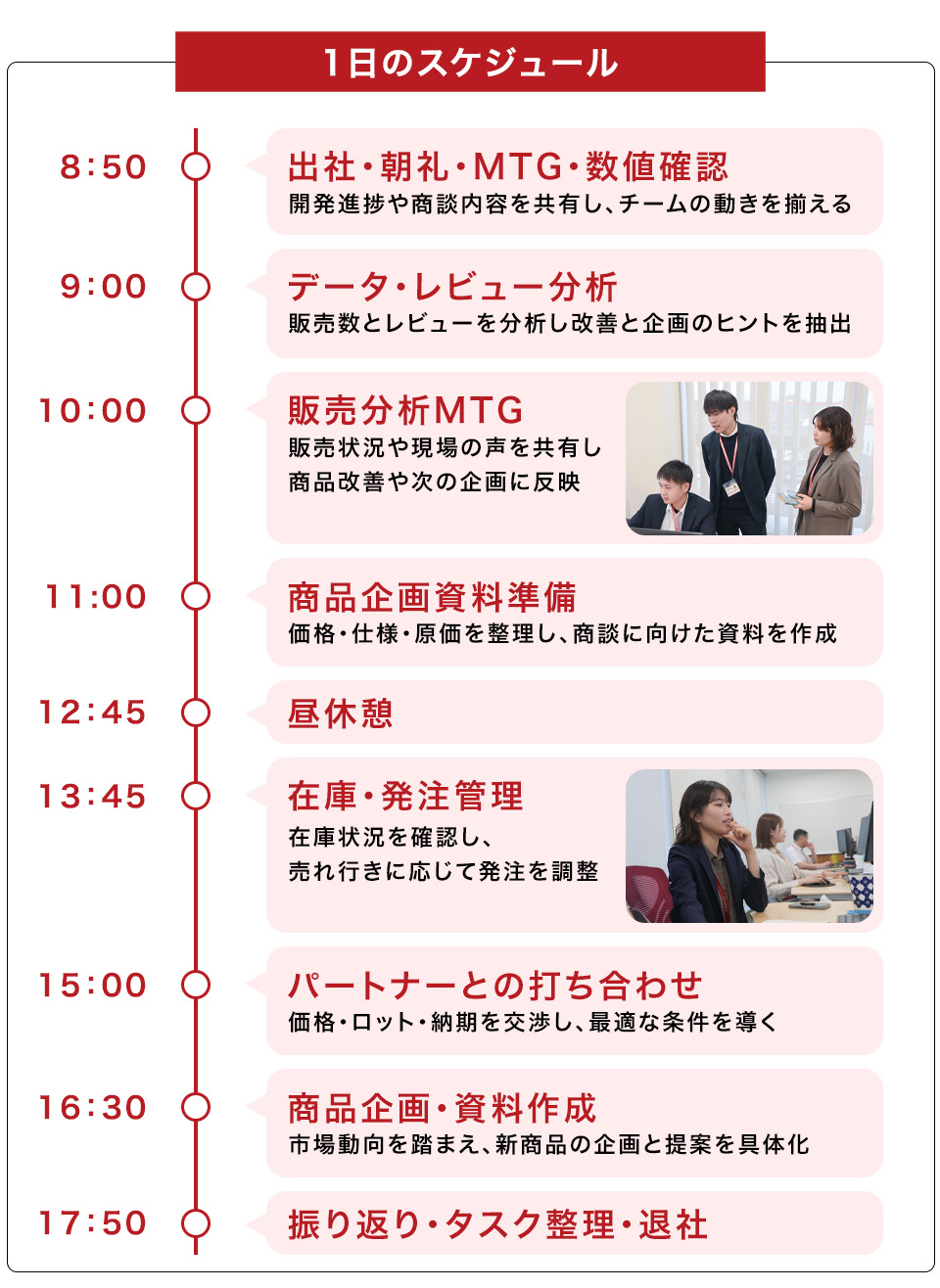 1日のスケジュール

8:50
出社・朝礼・MTG・数値確認
開発進捗や商談内容を共有し、チームの動きを揃える

9:00
データ・レビュー分析
販売数とレビューを分析し改善と企画のヒントを抽出

10:00
販売分析MTG
販売状況や現場の声を共有し
商品改善や次の企画に反映

11:00
商品企画資料準備
価格・仕様・原価を整理し、商談に向けた資料を作成

12:45
昼休憩

13:45
在庫・発注管理
在庫状況を確認し、
売れ行きに応じて発注を調整

15:00
パートナーとの打ち合わせ
価格・ロット・納期を交渉し、最適な条件を導く

16:30
商品企画・資料作成
市場動向を踏まえ、新商品の企画と提案を具体化

17:50
振り返り・タスク整理・退社